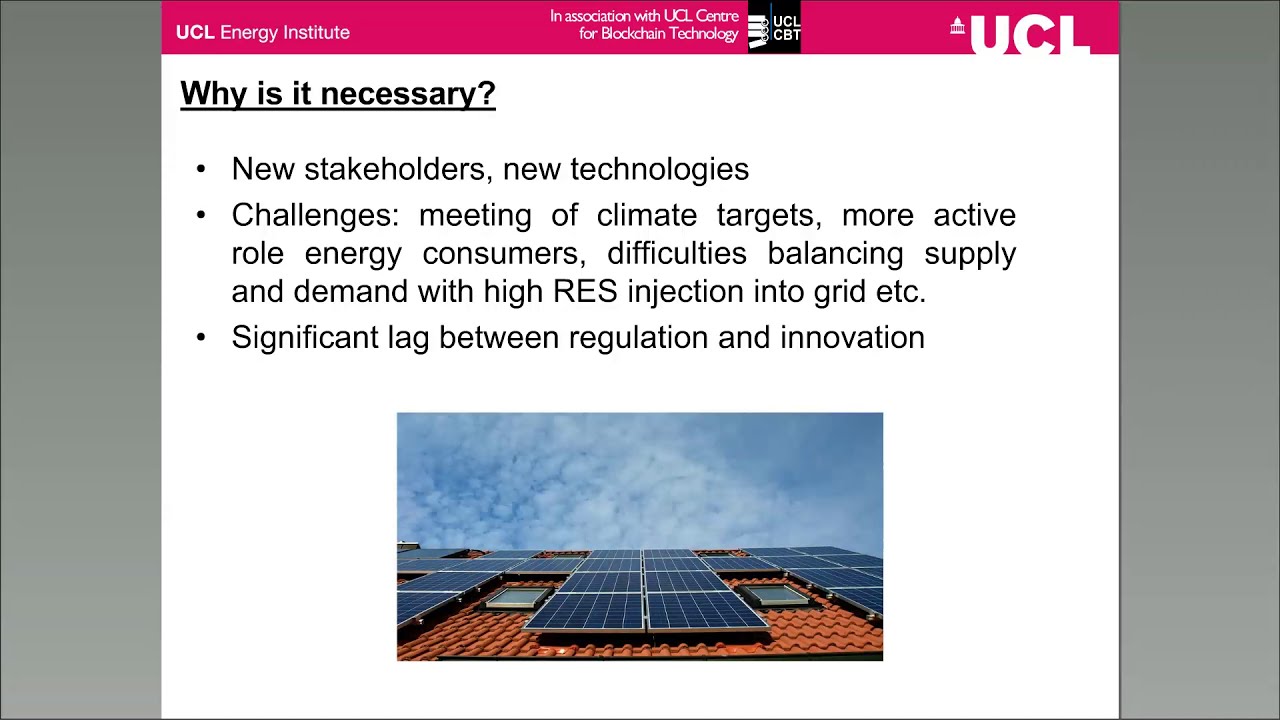 UCL Energy Institute

In association with UCL Centre for Blockchain Technology

UCL CBT

UCL

Why is it necessary?

• New stakeholders, new technologies
• Challenges: meeting of climate targets, more active role energy consumers, difficulties balancing supply and demand with high RES injection into grid etc.
• Significant lag between regulation and innovation